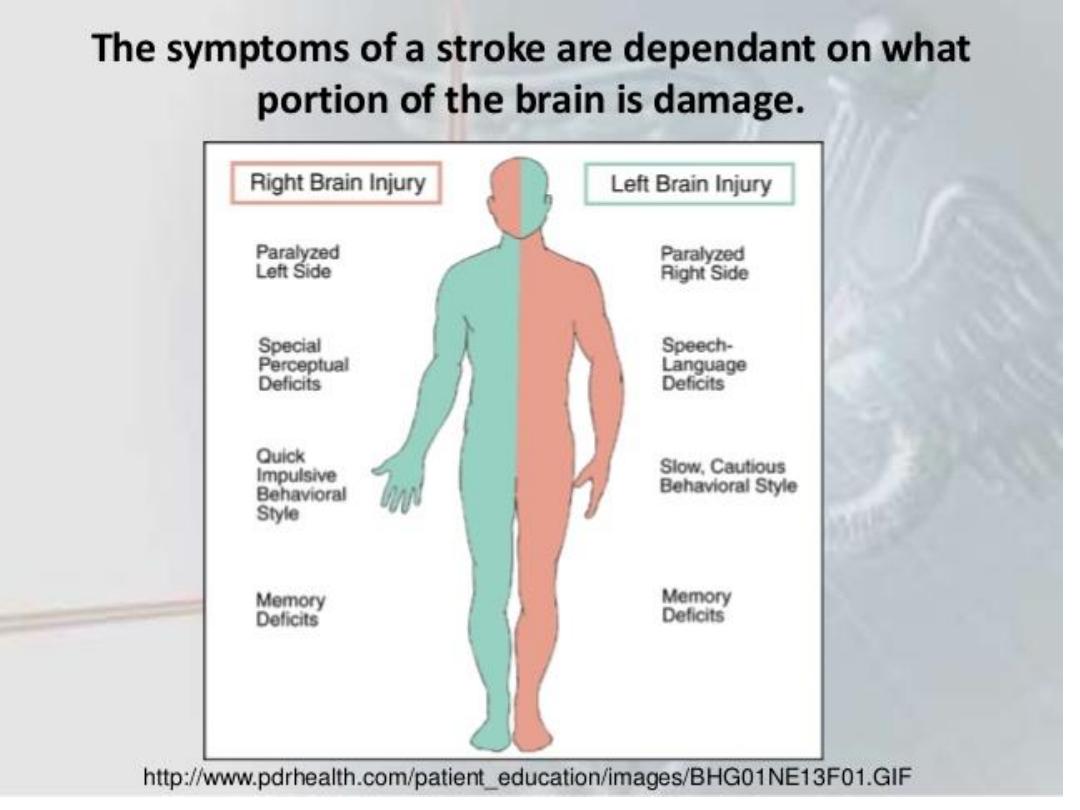 The symptoms of a stroke are dependant on what portion of the brain is damage.

Right Brain Injury

Paralyzed Left Side

Special Perceptual Deficits

Quick Impulsive Behavioral Style

Memory Deficits

Left Brain Injury

Paralyzed Right Side

Speech-Language Deficits

Slow, Cautious Behavioral Style

Memory Deficits

http://www.pdrhealth.com/patient_education/images/BHG01NE13F01.GIF